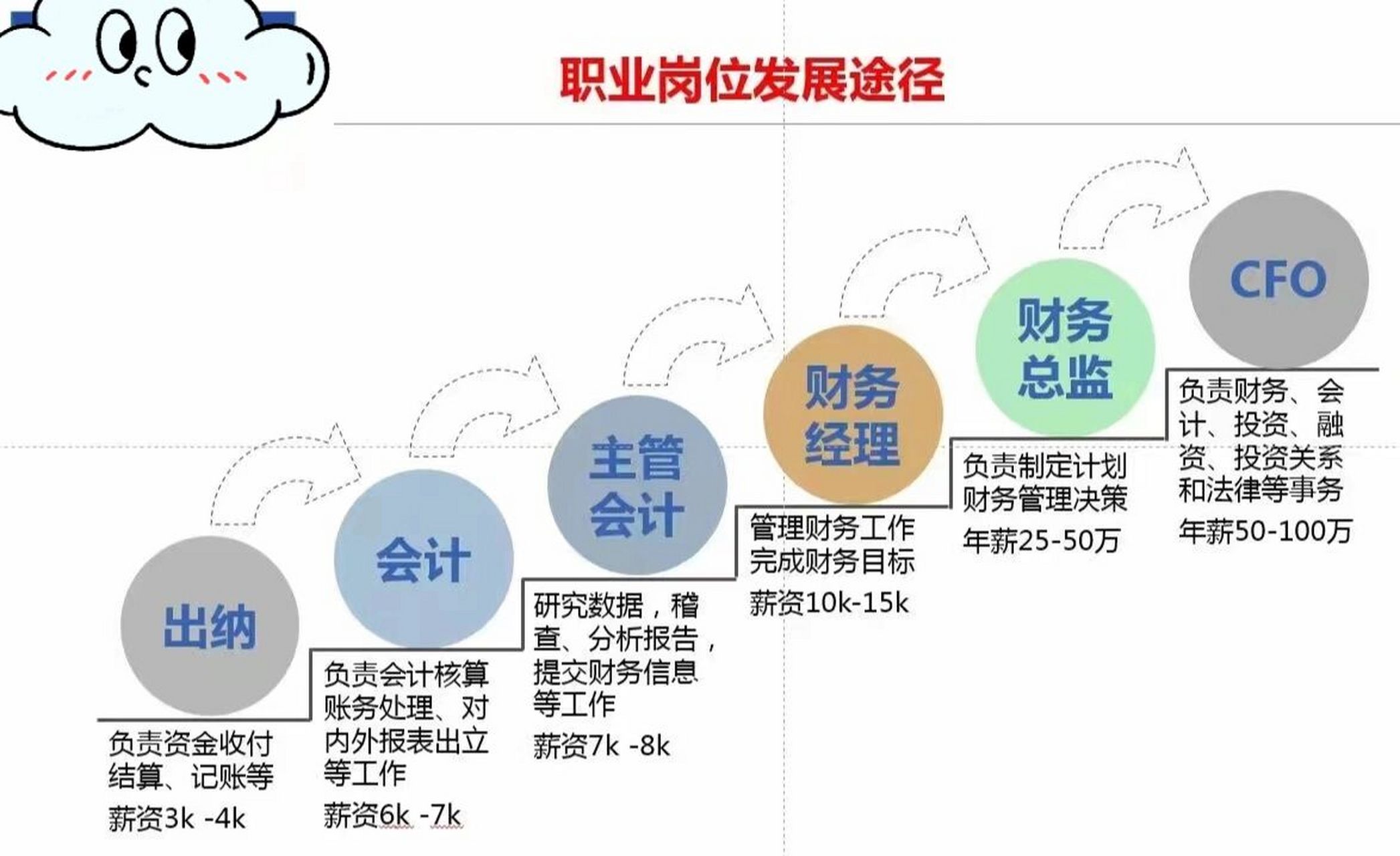 职业岗位发展途径

出纳

负责资金收付结算、记账等

薪资3k -4k

会计

负责会计核算账务处理、对内外报表出立等工作

薪资6k -7k

主管会计

研究数据，稽查、分析报告，提交财务信息等工作

薪资7k -8k

财务经理

管理财务工作完成财务目标

薪资10k-15k

财务总监

负责制定计划财务管理决策

年薪25-50万

CFO

负责财务、会计、投资、融资、投资关系和法律等事务

年薪50-100万